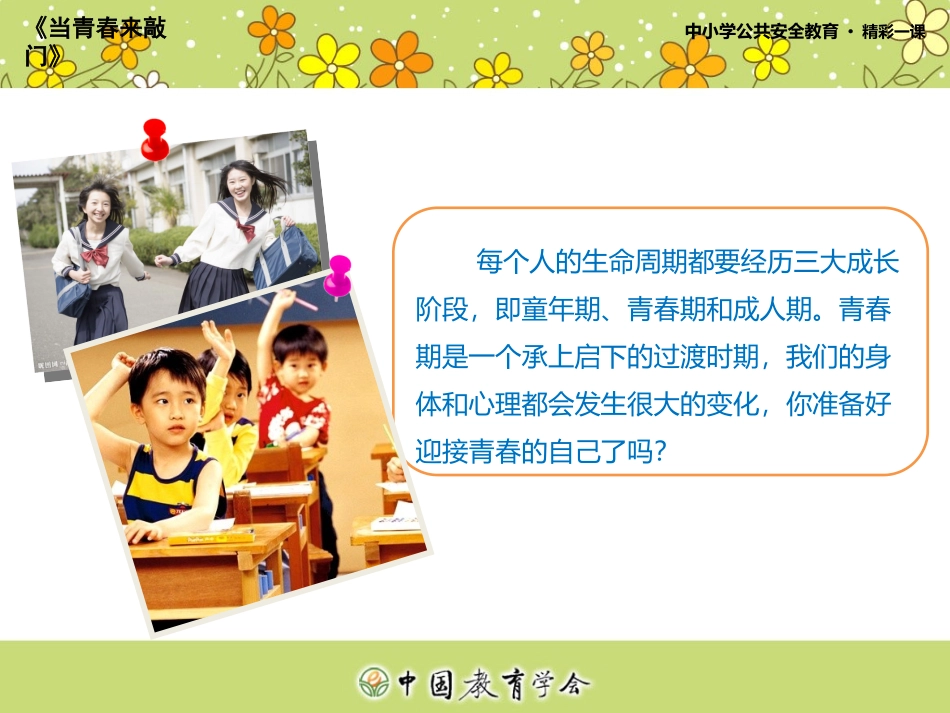 《当青春来敲门》

中小学公共安全教育 · 精彩一课

每个人的生命周期都要经历三大成长阶段，即童年期、青春期和成人期。青春期是一个承上启下的过渡时期，我们的身体和心理都会发生很大的变化，你准备好迎接青春的自己了吗？

中国教育学会